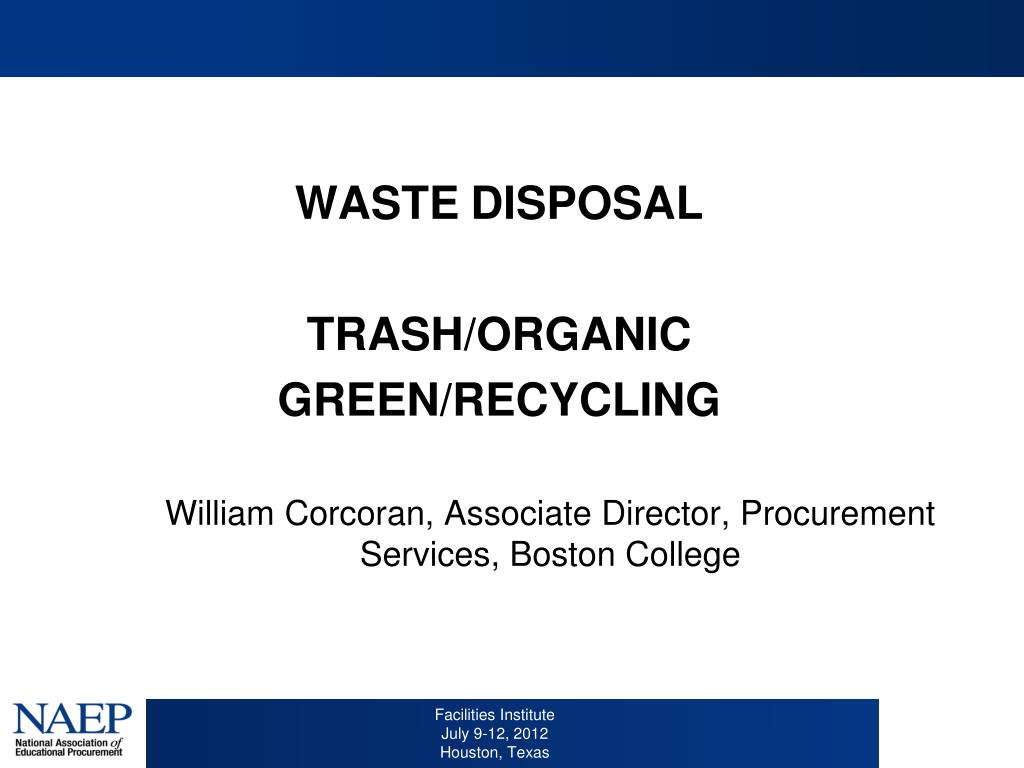 WASTE DISPOSAL

TRASH/ORGANIC
GREEN/RECYCLING

William Corcoran, Associate Director, Procurement Services, Boston College

NAEP
National Association of Educational Procurement

Facilities Institute
July 9-12, 2012
Houston, Texas